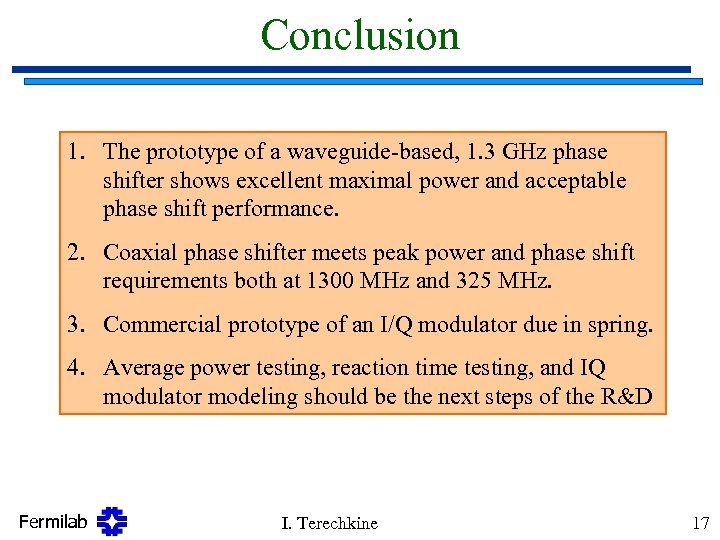 Conclusion

1. The prototype of a waveguide-based, 1.3 GHz phase shifter shows excellent maximal power and acceptable phase shift performance.

2. Coaxial phase shifter meets peak power and phase shift requirements both at 1300 MHz and 325 MHz.

3. Commercial prototype of an I/Q modulator due in spring.

4. Average power testing, reaction time testing, and IQ modulator modeling should be the next steps of the R&D

Fermilab

I. Terechkine

17